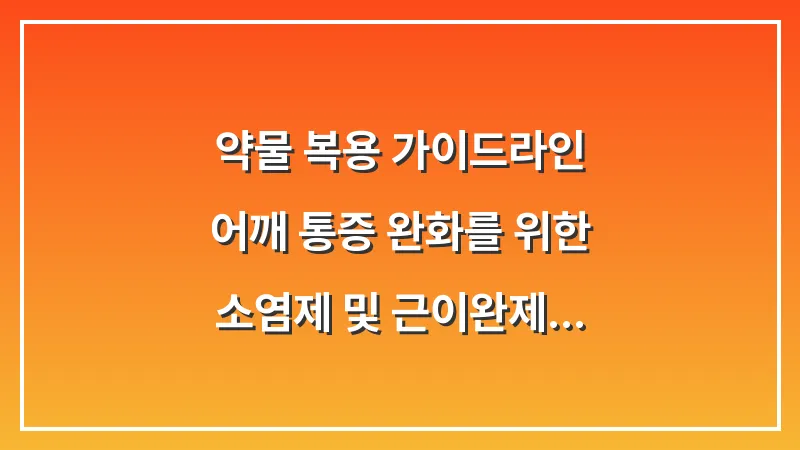 약물 복용 가이드라인
어깨 통증 완화를 위한
소염제 및 근이완제...